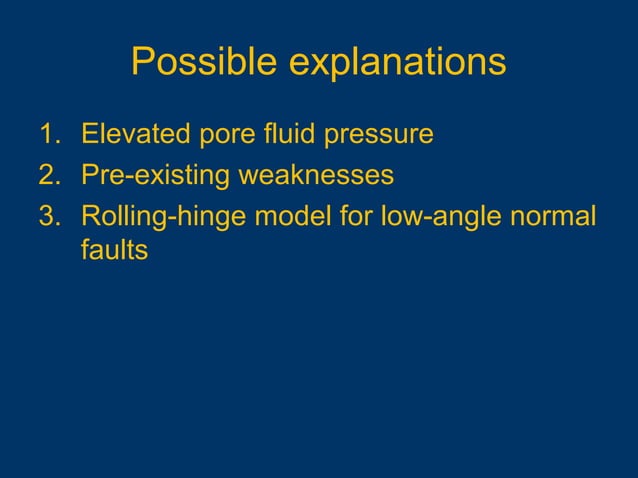 Possible explanations

1. Elevated pore fluid pressure
2. Pre-existing weaknesses
3. Rolling-hinge model for low-angle normal faults